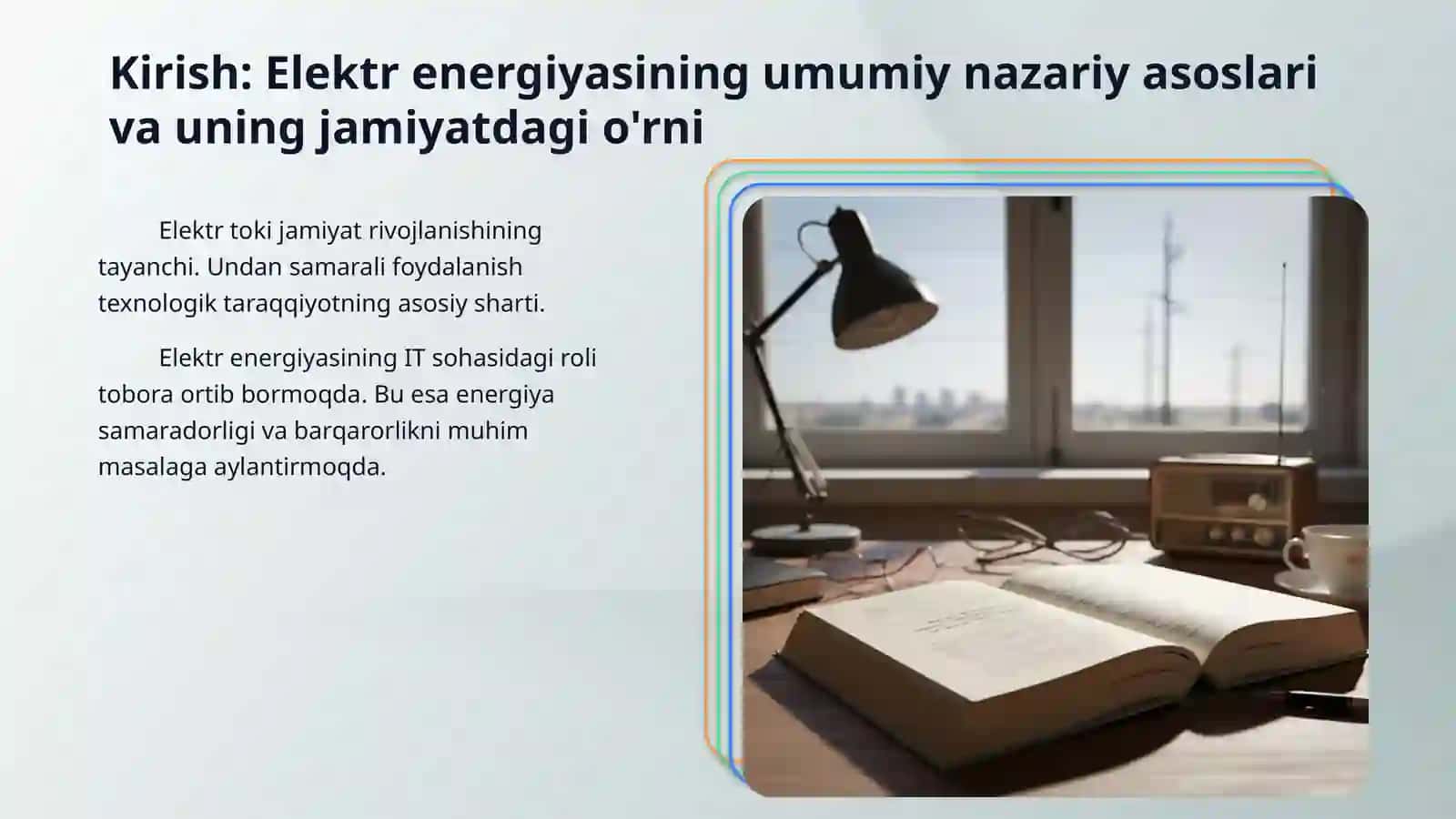 Kirish: Elektr energiyasining umumiy nazariy asoslari va uning jamiyatdagi o'rni

Elektr toki jamiyat rivojlanishining tayanchi. Undan samarali foydalanish texnologik taraqqiyotning asosiy sharti.

Elektr energiyasining IT sohasidagi roli tobora ortib bormoqda. Bu esa energiya samaradorligi va barqarorlikni muhim masalaga aylantirmoqda.